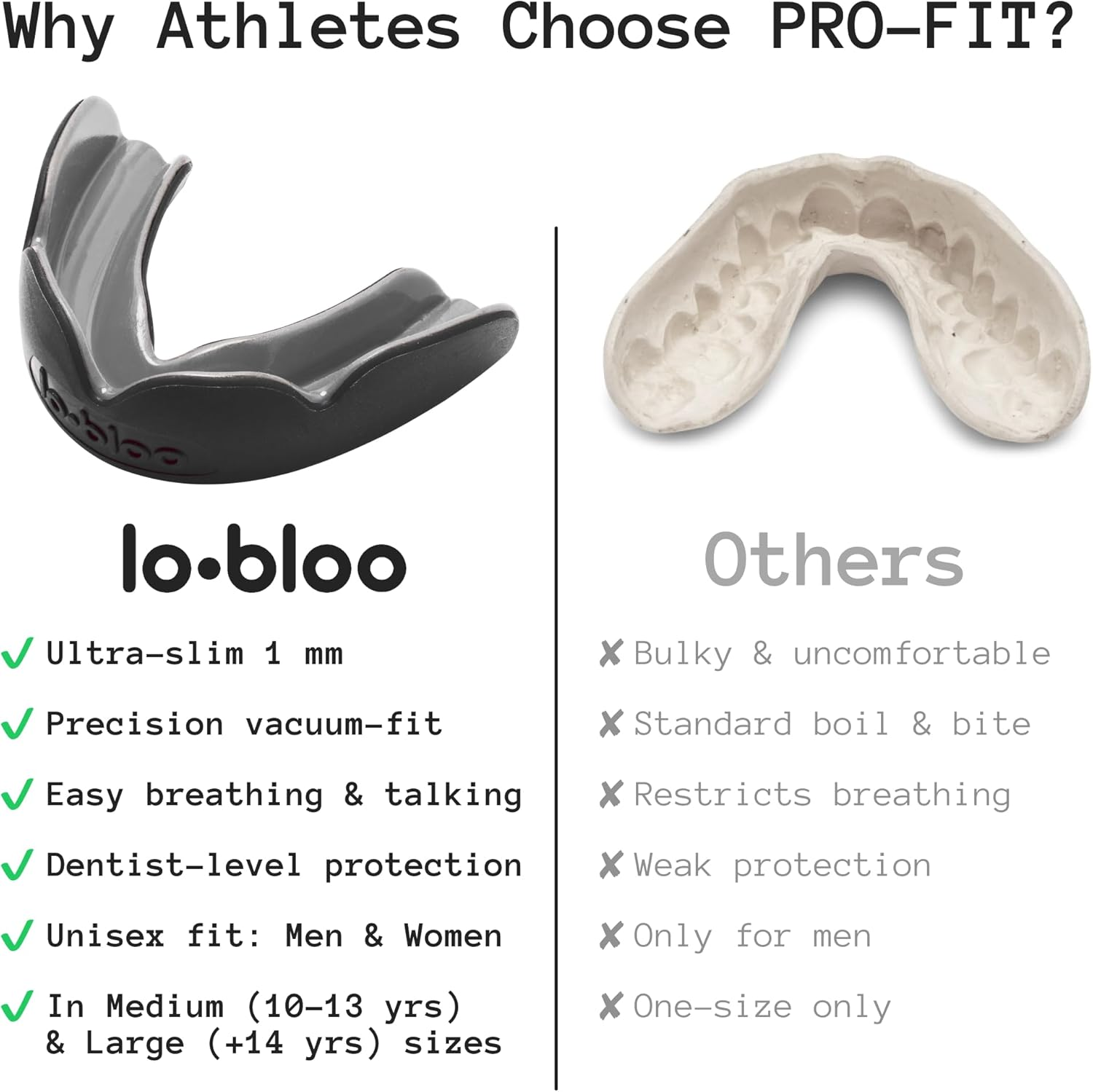 Why Athletes Choose PRO-FIT?

lo·bloo

lo·bloo

✓ Ultra-slim 1 mm

✓ Precision vacuum-fit

✓ Easy breathing & talking

✓ Dentist-level protection

✓ Unisex fit: Men & Women

✓ In Medium (10-13 yrs) & Large (+14 yrs) sizes

Others

✗ Bulky & uncomfortable

✗ Standard boil & bite

✗ Restricts breathing

✗ Weak protection

✗ Only for men

✗ One-size only